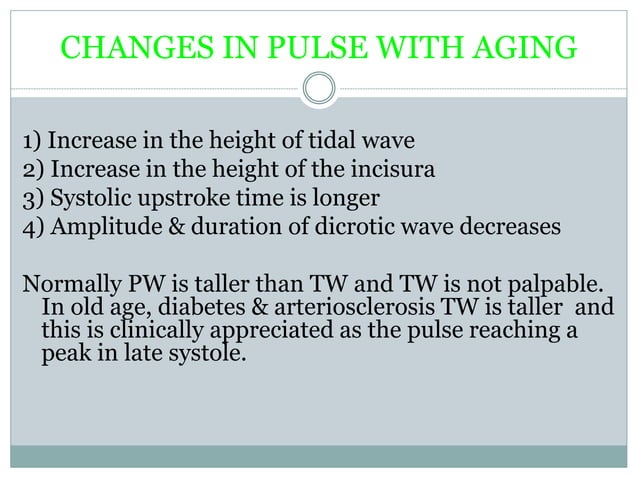 CHANGES IN PULSE WITH AGING

1) Increase in the height of tidal wave
2) Increase in the height of the incisura
3) Systolic upstroke time is longer
4) Amplitude & duration of dicrotic wave decreases

Normally PW is taller than TW and TW is not palpable. In old age, diabetes & arteriosclerosis TW is taller and this is clinically appreciated as the pulse reaching a peak in late systole.